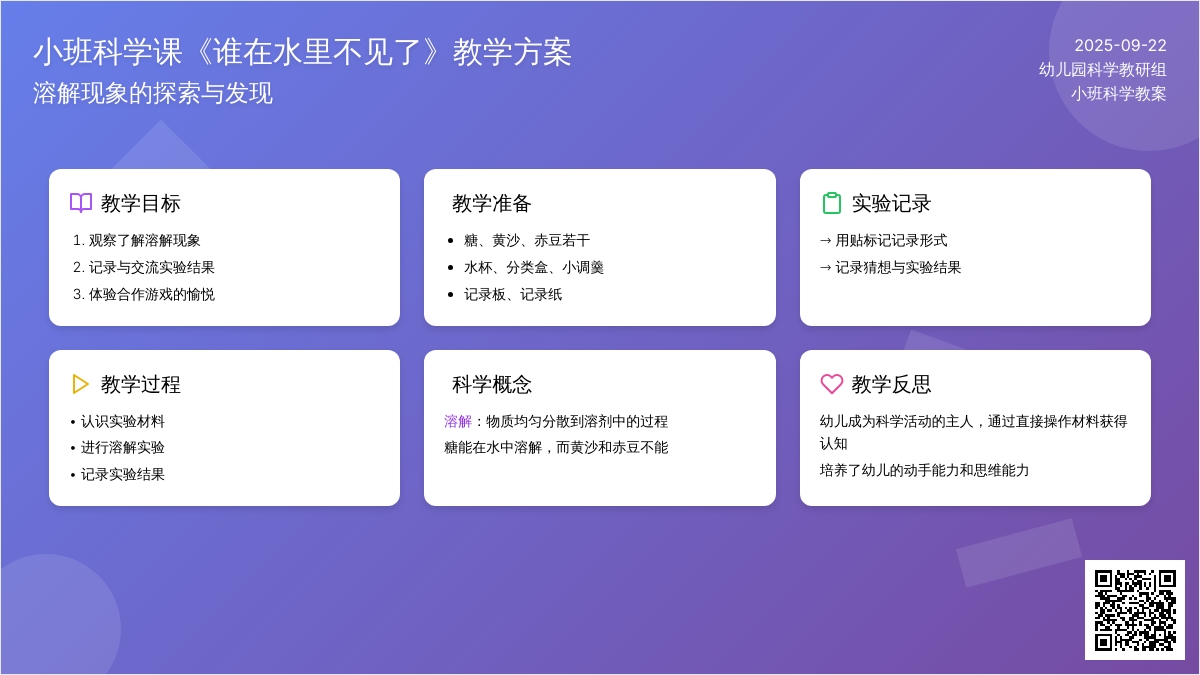 小班科学课《谁在水里不见了》教学方案
溶解现象的探索与发现

2025-09-22
幼儿园科学教研组
小班科学教案

教学目标
1. 观察了解溶解现象
2. 记录与交流实验结果
3. 体验合作游戏的愉悦

教学准备
• 糖、黄沙、赤豆若干
• 水杯、分类盒、小调羹
• 记录板、记录纸

实验记录
→ 用贴标记记录形式
→ 记录猜想与实验结果

教学过程
• 认识实验材料
• 进行溶解实验
• 记录实验结果

科学概念
溶解：物质均匀分散到溶剂中的过程
糖能在水中溶解，而黄沙和赤豆不能

教学反思
幼儿成为科学活动的主人，通过直接操作材料获得认知
培养了幼儿的动手能力和思维能力